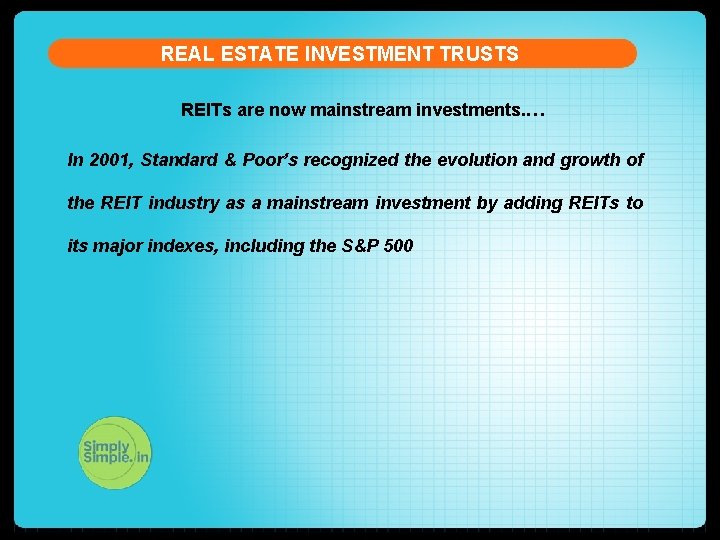 REAL ESTATE INVESTMENT TRUSTS

REITs are now mainstream investments.…

In 2001, Standard & Poor's recognized the evolution and growth of the REIT industry as a mainstream investment by adding REITs to its major indexes, including the S&P 500

Simply Simple.in